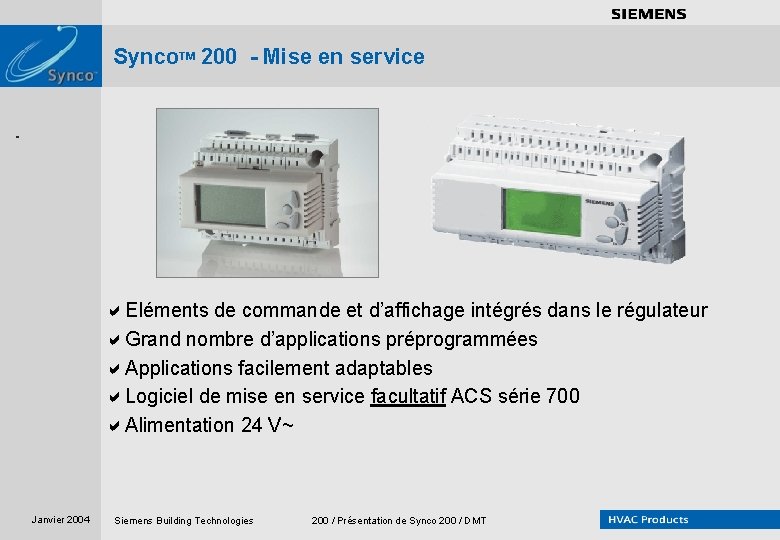 SIEMENS

Synco

Synco™ 200 - Mise en service

-

SIEMENS

✔ Eléments de commande et d'affichage intégrés dans le régulateur
✔ Grand nombre d'applications préprogrammées
✔ Applications facilement adaptables
✔ Logiciel de mise en service facultatif ACS série 700
✔ Alimentation 24 V~

Janvier 2004 Siemens Building Technologies 200 / Présentation de Synco 200 / DMT HVAC Products